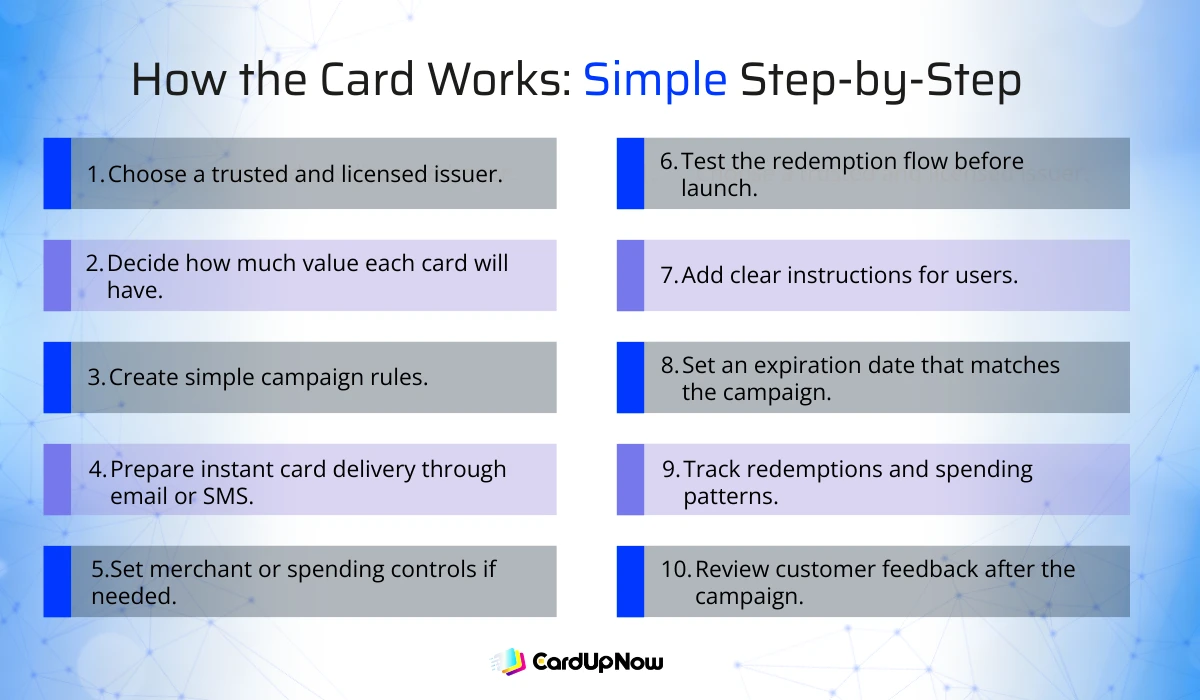 How the Card Works: Simple Step-by-Step

1. Choose a trusted and licensed issuer.

2. Decide how much value each card will have.

3. Create simple campaign rules.

4. Prepare instant card delivery through email or SMS.

5. Set merchant or spending controls if needed.

6. Test the redemption flow before launch.

7. Add clear instructions for users.

8. Set an expiration date that matches the campaign.

9. Track redemptions and spending patterns.

10. Review customer feedback after the campaign.

CardUpNow